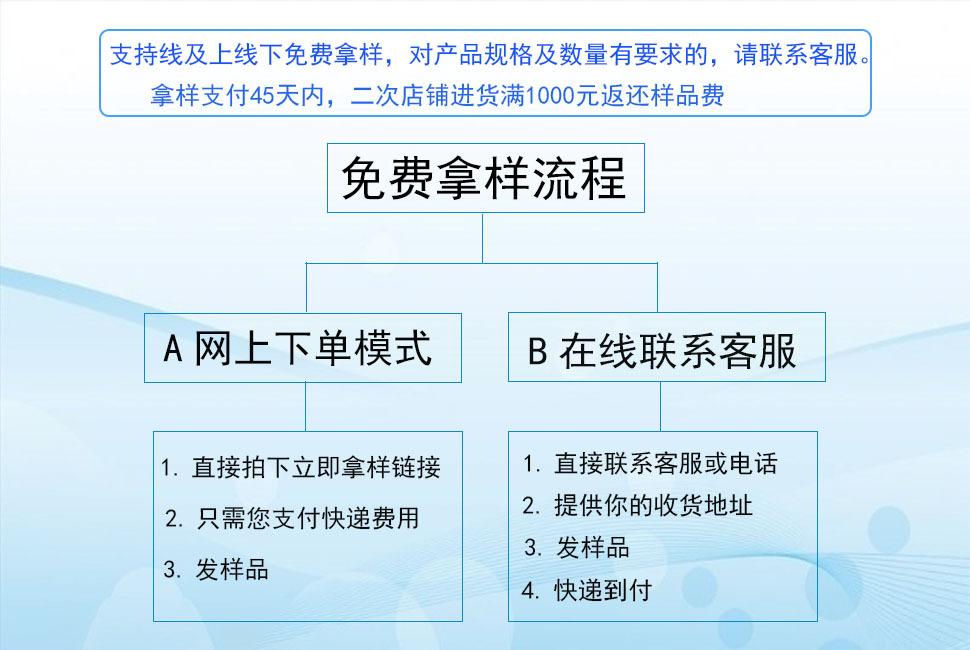 支持线及上线下免费拿样，对产品规格及数量有要求的，请联系客服。
拿样支付45天内，二次店铺进货满1000元返还样品费

免费拿样流程

A 网上下单模式

1. 直接拍下立即拿样链接
2. 只需您支付快递费用
3. 发样品

B 在线联系客服

1. 直接联系客服或电话
2. 提供你的收货地址
3. 发样品
4. 快递到付